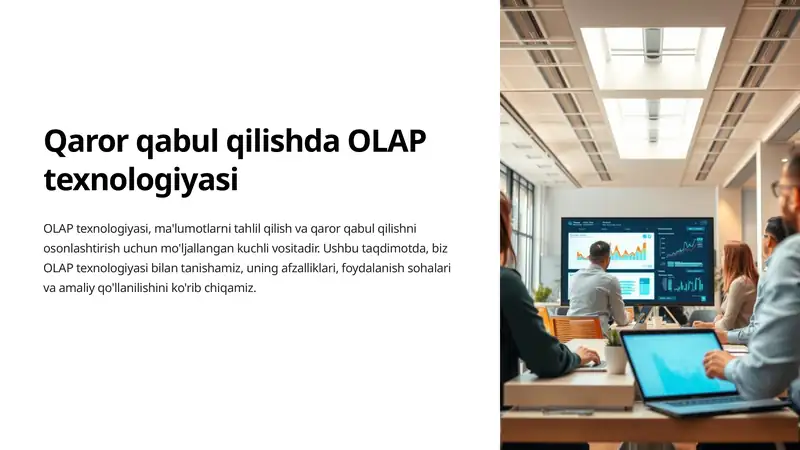 Qaror qabul qilishda OLAP texnologiyasi

OLAP texnologiyasi, ma'lumotlarni tahlil qilish va qaror qabul qilishni osonlashtirish uchun mo'ljallangan kuchli vositadir. Ushbu taqdimotda, biz OLAP texnologiyasi bilan tanishamiz, uning afzalliklari, foydalanish sohalari va amaliy qo'llanilishini ko'rib chiqamiz.